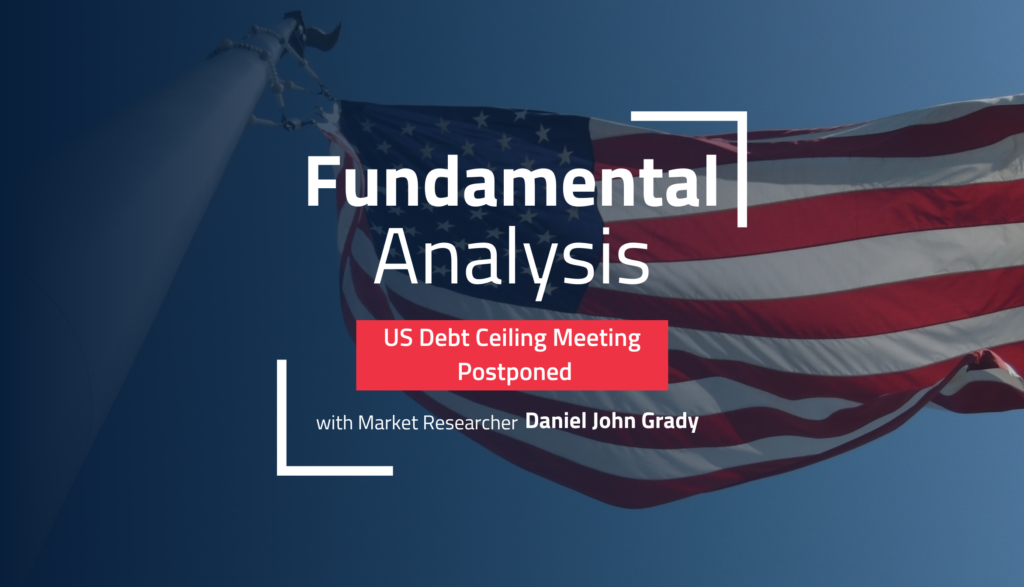 Fundamental
Analysis

US Debt Ceiling Meeting
Postponed

with Market Researcher Daniel John Grady